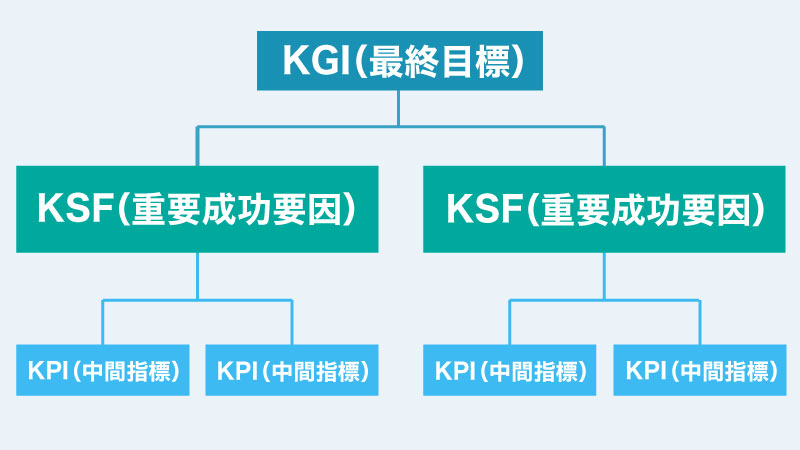 KGI(最終目標)

KSF(重要成功要因)

KSF(重要成功要因)

KPI(中間指標)

KPI(中間指標)

KPI(中間指標)

KPI(中間指標)